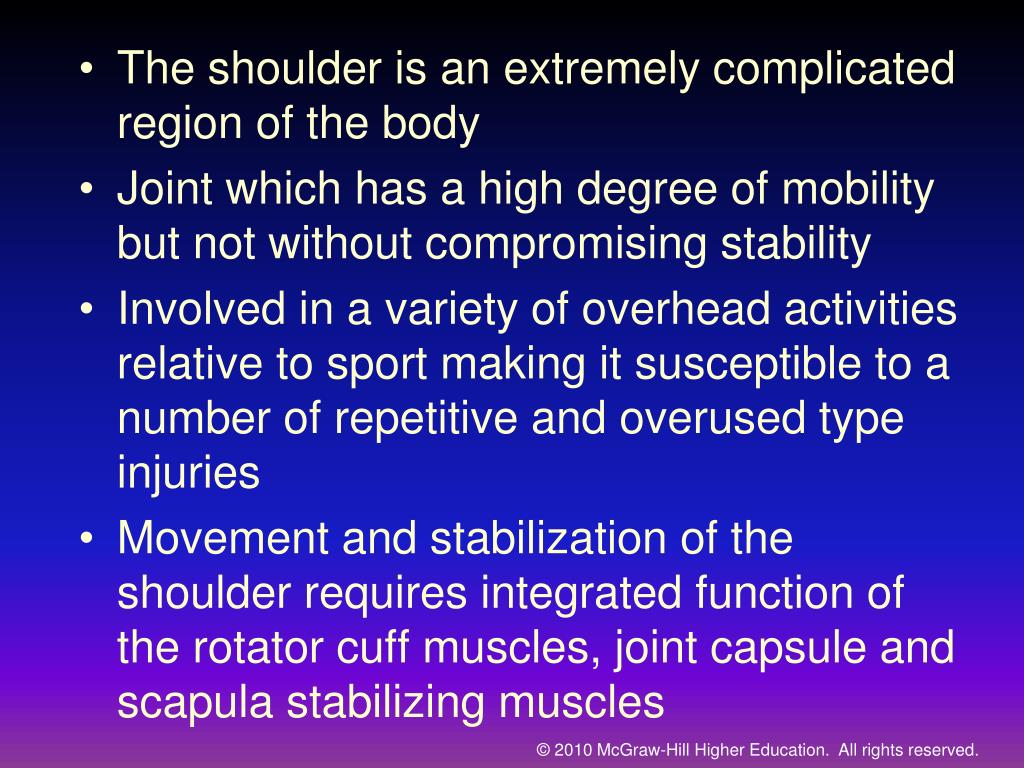 • The shoulder is an extremely complicated region of the body

• Joint which has a high degree of mobility but not without compromising stability

• Involved in a variety of overhead activities relative to sport making it susceptible to a number of repetitive and overused type injuries

• Movement and stabilization of the shoulder requires integrated function of the rotator cuff muscles, joint capsule and scapula stabilizing muscles

© 2010 McGraw-Hill Higher Education. All rights reserved.